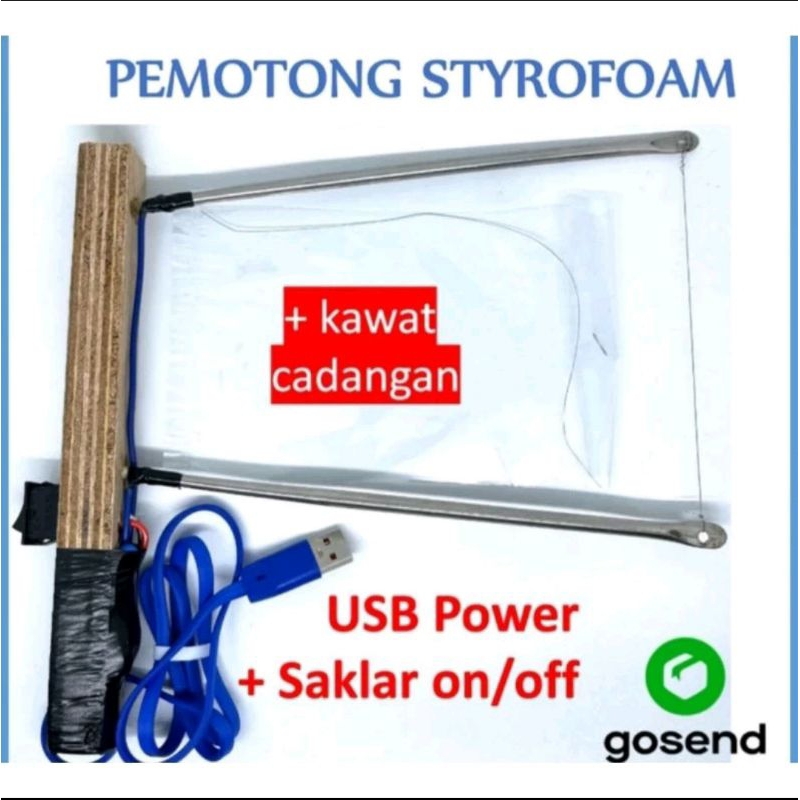 PEMOTONG STYROFOAM

+ kawat cadangan

USB Power
+ Saklar on/off

gosend